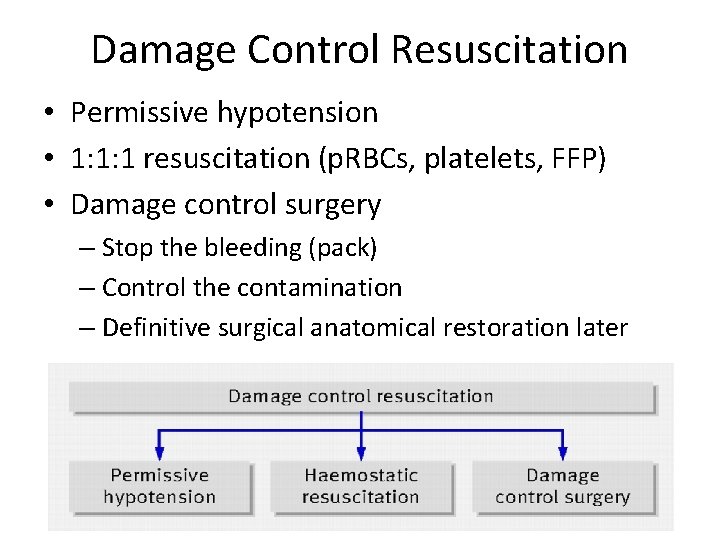 Damage Control Resuscitation

• Permissive hypotension
• 1:1:1 resuscitation (pRBCs, platelets, FFP)
• Damage control surgery
– Stop the bleeding (pack)
– Control the contamination
– Definitive surgical anatomical restoration later

Damage control resuscitation

Permissive hypotension

Haemostatic resuscitation

Damage control surgery